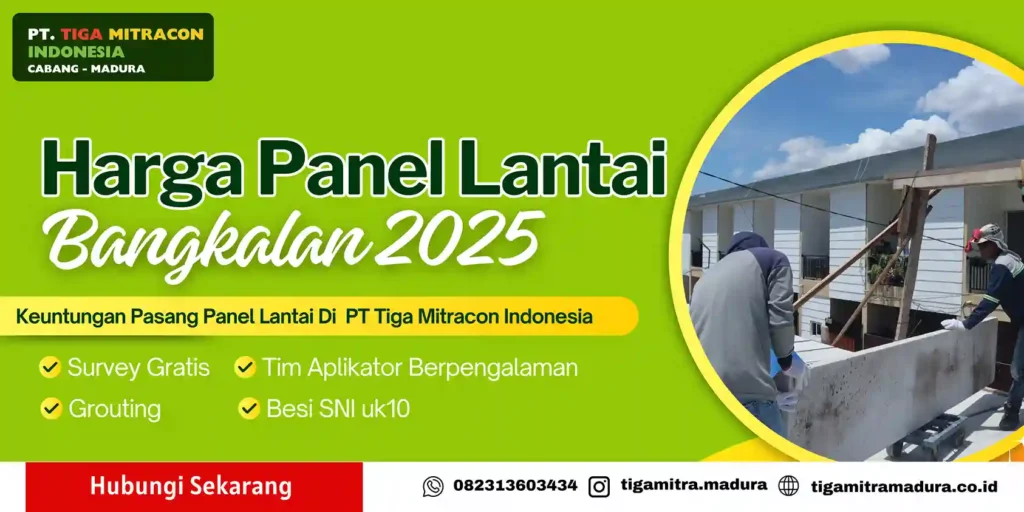 PT. TIGA MITRACON INDONESIA
CABANG - MADURA

Harga Panel Lantai
Bangkalan 2025

Keuntungan Pasang Panel Lantai Di PT Tiga Mitracon Indonesia

Survey Gratis
Tim Aplikator Berpengalaman
Grouting
Besi SNI uk10

Hubungi Sekarang
082313603434
tigamitra.madura
tigamitramadura.co.id